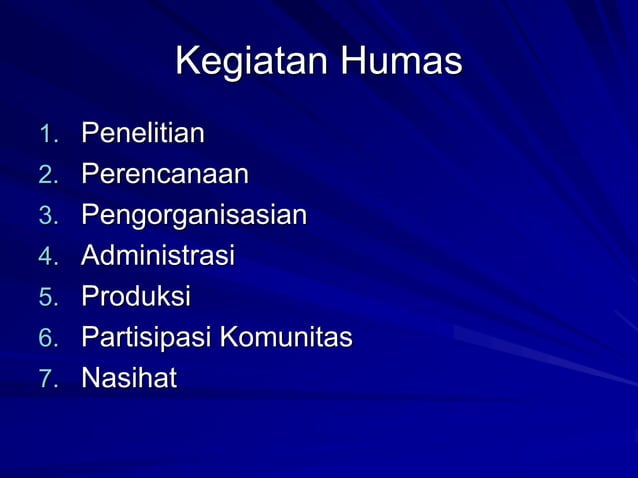 Kegiatan Humas

1. Penelitian
2. Perencanaan
3. Pengorganisasian
4. Administrasi
5. Produksi
6. Partisipasi Komunitas
7. Nasihat